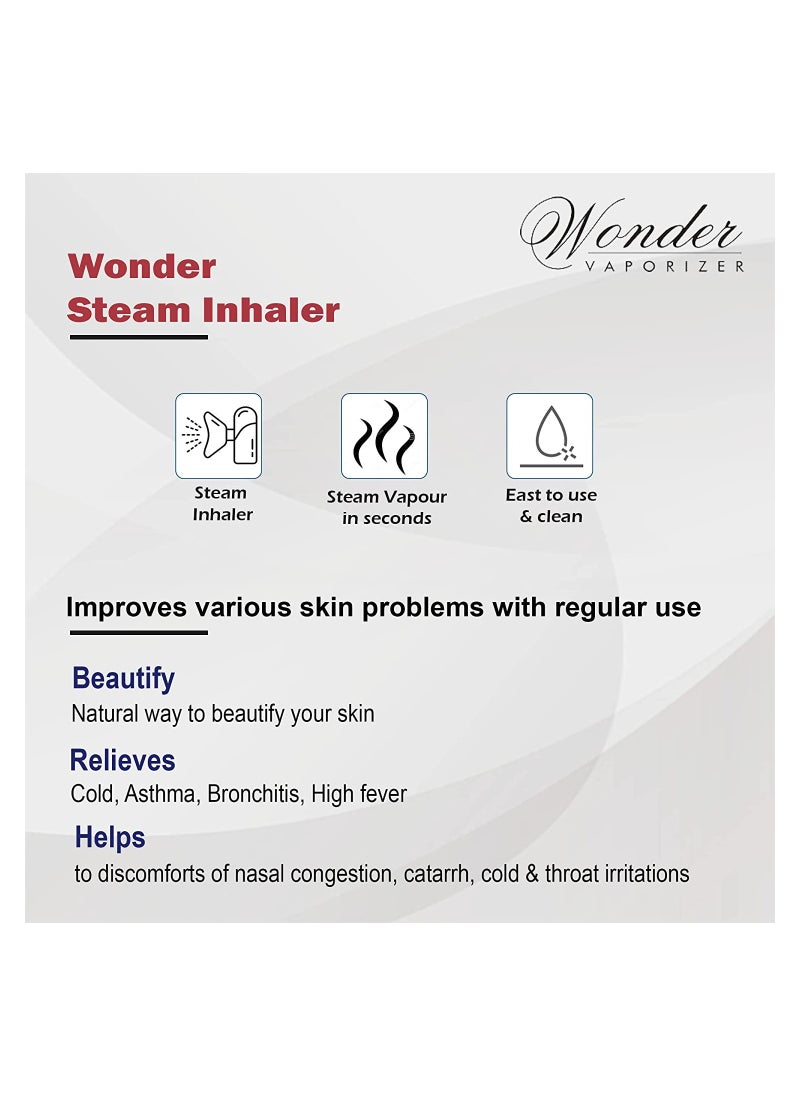 Wonder
VAPORIZER

Wonder
Steam Inhaler

Steam Inhaler

Steam Vapour in seconds

East to use & clean

Improves various skin problems with regular use

Beautify
Natural way to beautify your skin

Relieves
Cold, Asthma, Bronchitis, High fever

Helps
to discomforts of nasal congestion, catarrh, cold & throat irritations